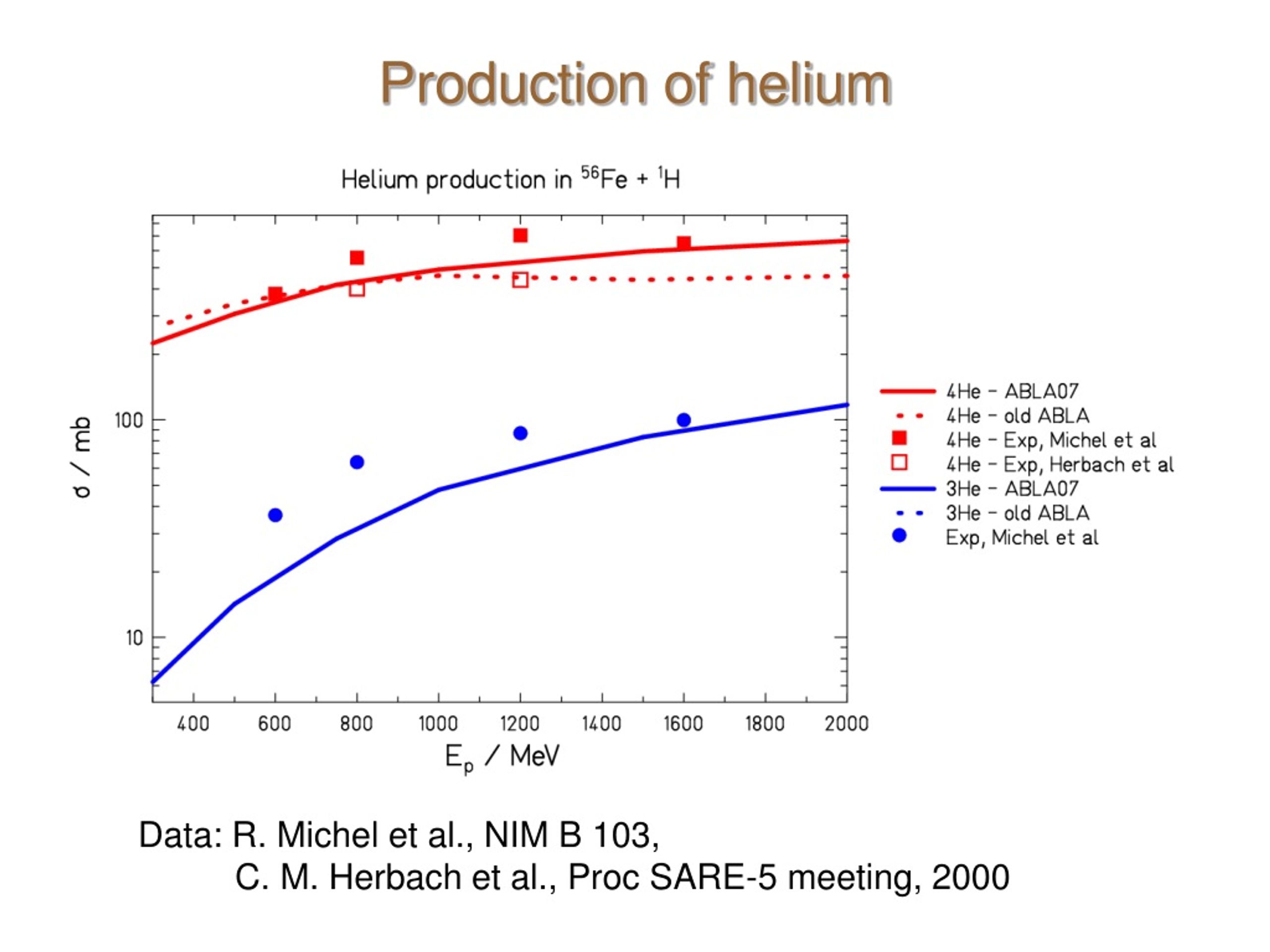 Production of helium

Helium production in $^{56}$Fe + $^{1}$H

$\sigma$ / mb

100

10

400 600 800 1000 1200 1400 1600 1800 2000

$E_p$ / MeV

4He - ABLA07
4He - old ABLA
4He - Exp, Michel et al
4He - Exp, Herbach et al
3He - ABLA07
3He - old ABLA
Exp, Michel et al

Data: R. Michel et al., NIM B 103,
C. M. Herbach et al., Proc SARE-5 meeting, 2000